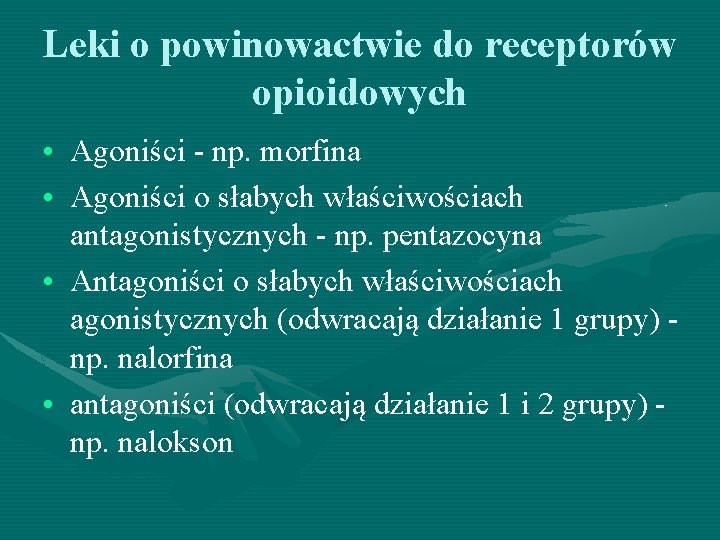 Leki o powinowactwie do receptorów opioidowych

• Agoniści - np. morfina
• Agoniści o słabych właściwościach antagonistycznych - np. pentazocyna
• Antagoniści o słabych właściwościach agonistycznych (odwracają działanie 1 grupy) - np. nalorfina
• antagoniści (odwracają działanie 1 i 2 grupy) - np. nalokson